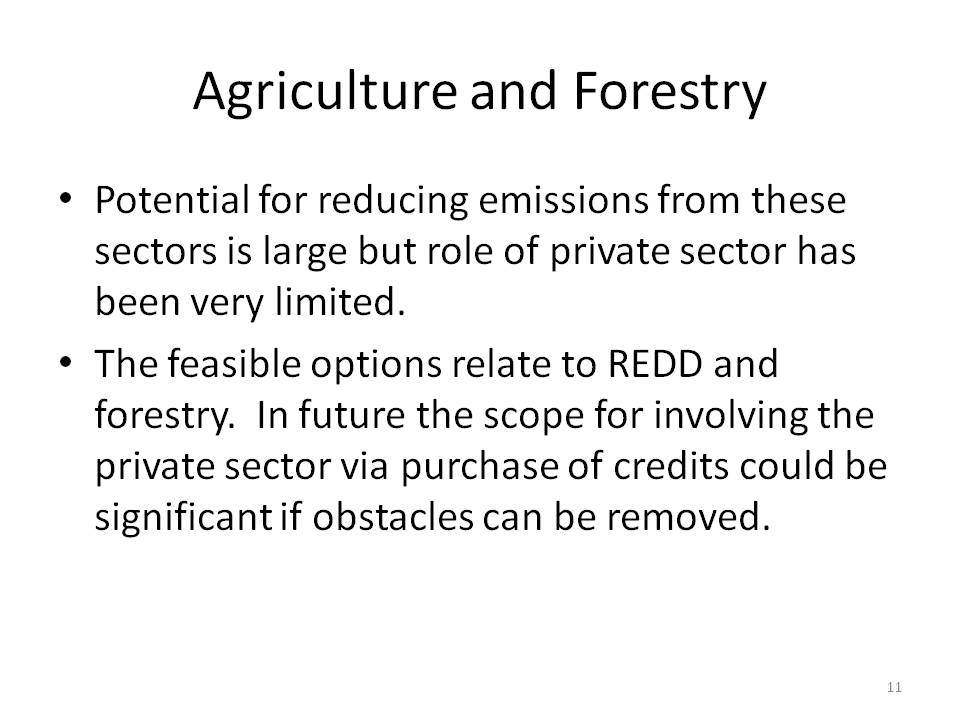 Agriculture and Forestry

• Potential for reducing emissions from these sectors is large but role of private sector has been very limited.

• The feasible options relate to REDD and forestry. In future the scope for involving the private sector via purchase of credits could be significant if obstacles can be removed.

11